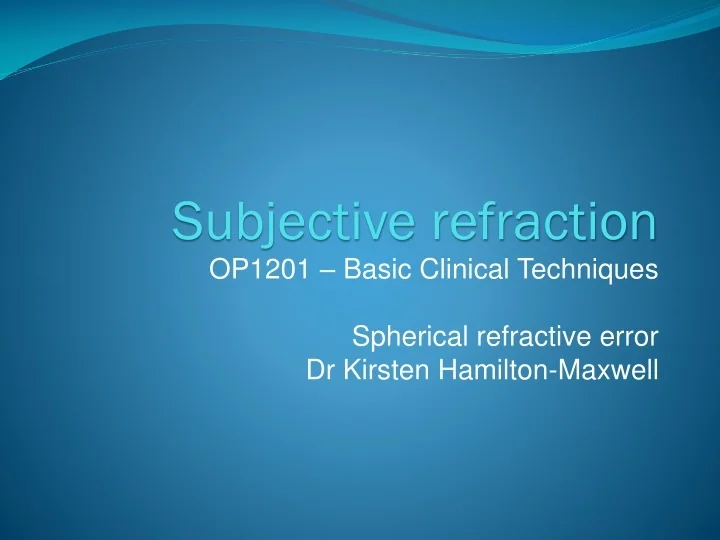 Subjective refraction
OP1201 – Basic Clinical Techniques

Spherical refractive error
Dr Kirsten Hamilton-Maxwell